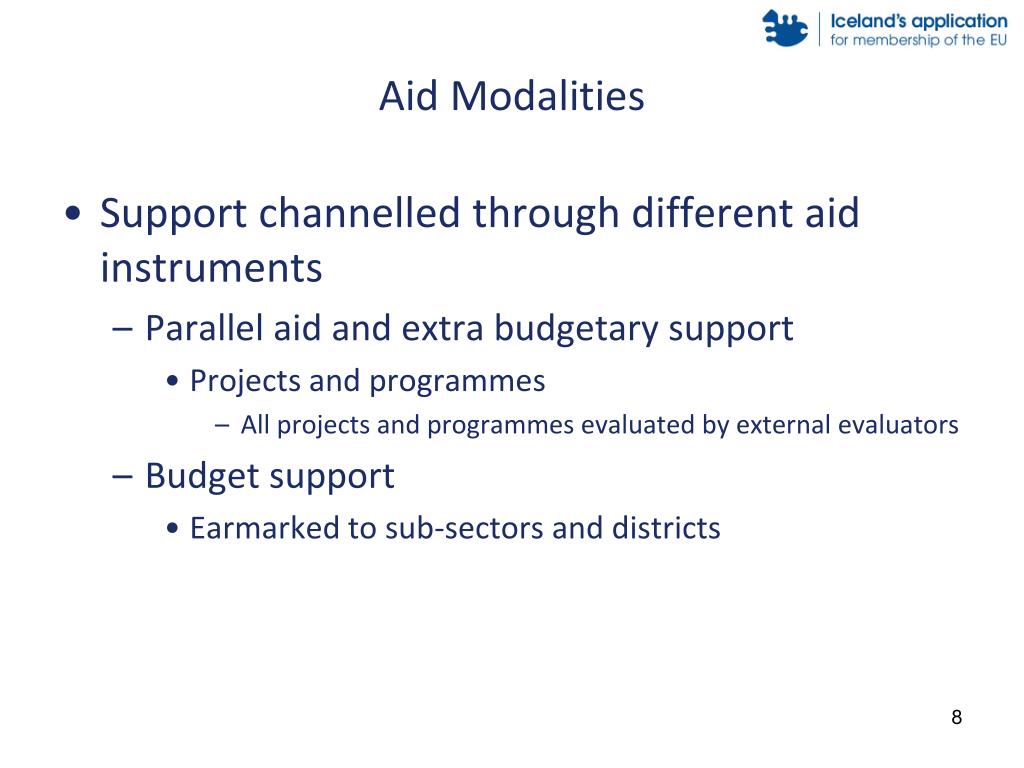 Iceland's application
for membership of the EU

Aid Modalities

• Support channelled through different aid instruments
– Parallel aid and extra budgetary support
• Projects and programmes
– All projects and programmes evaluated by external evaluators
– Budget support
• Earmarked to sub-sectors and districts

8